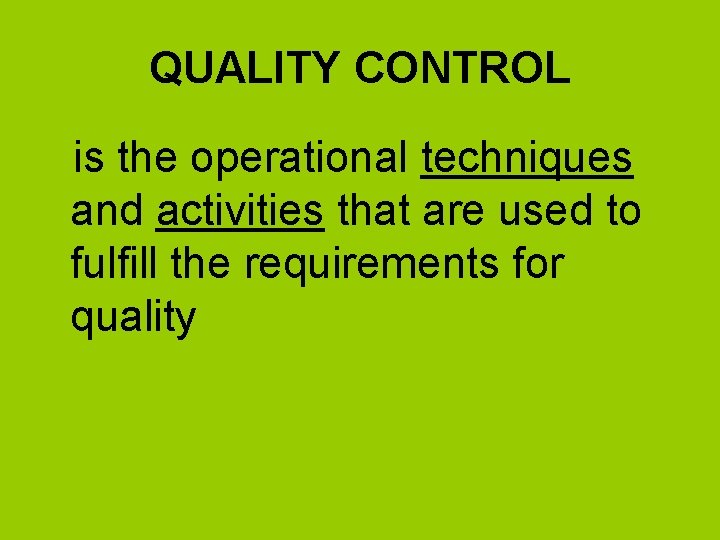 QUALITY CONTROL

is the operational techniques and activities that are used to fulfill the requirements for quality